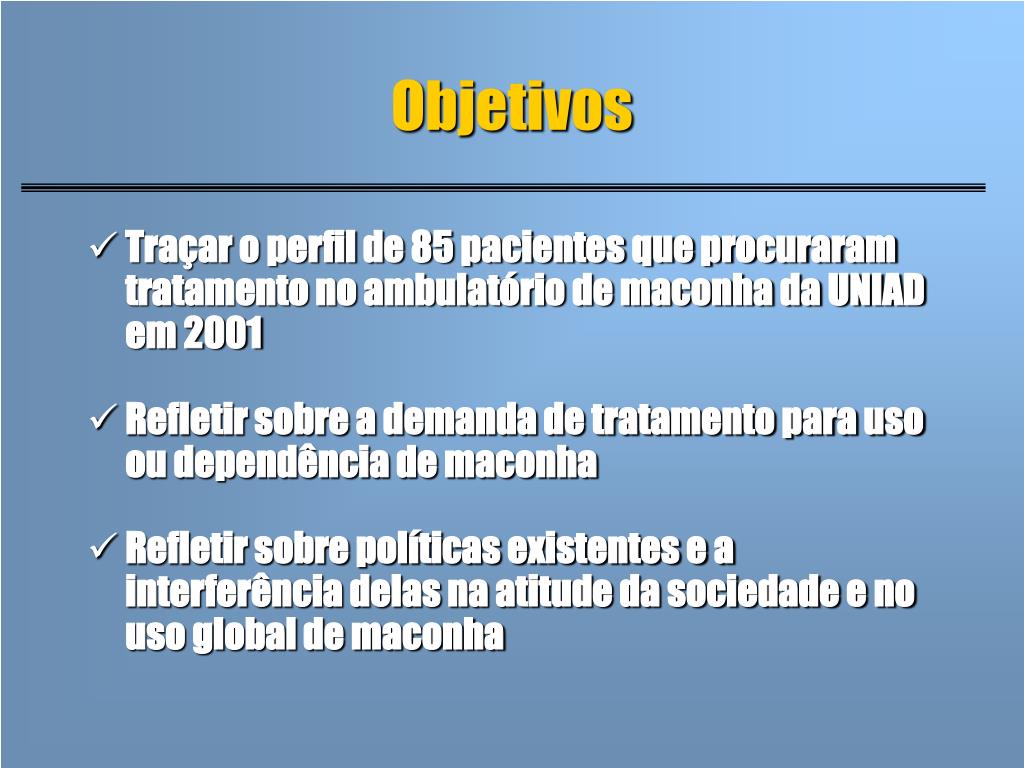 Objetivos

✓ Traçar o perfil de 85 pacientes que procuraram tratamento no ambulatório de maconha da UNIAD em 2001

✓ Refletir sobre a demanda de tratamento para uso ou dependência de maconha

✓ Refletir sobre políticas existentes e a interferência delas na atitude da sociedade e no uso global de maconha